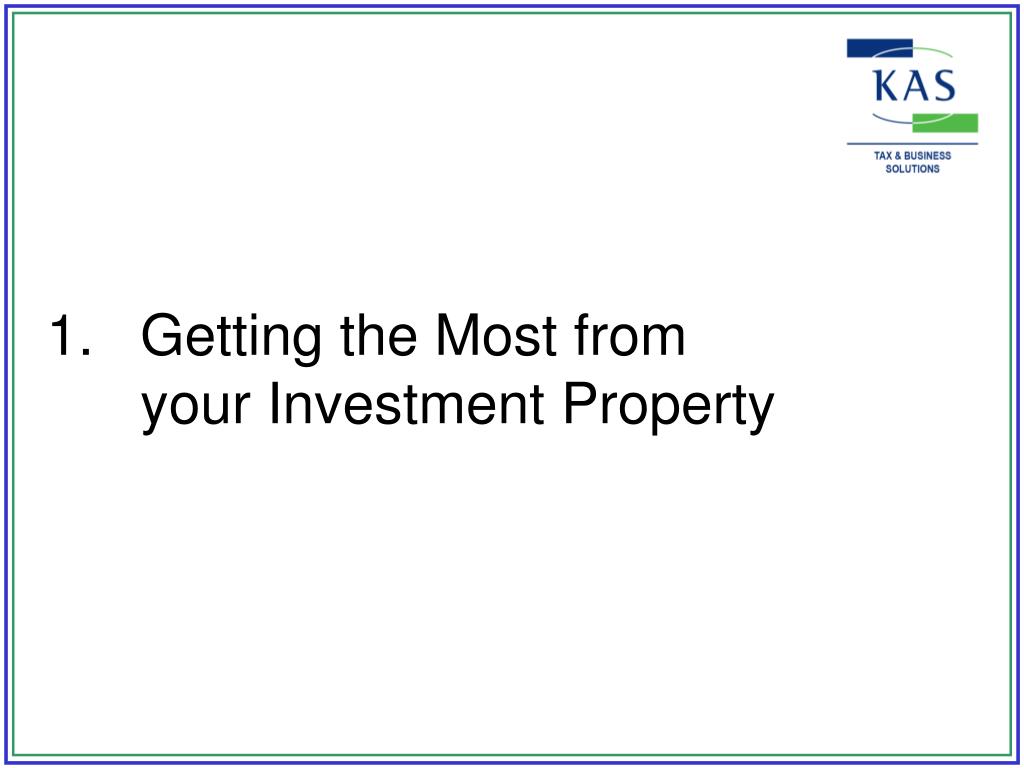 KAS
TAX & BUSINESS SOLUTIONS

1. Getting the Most from your Investment Property